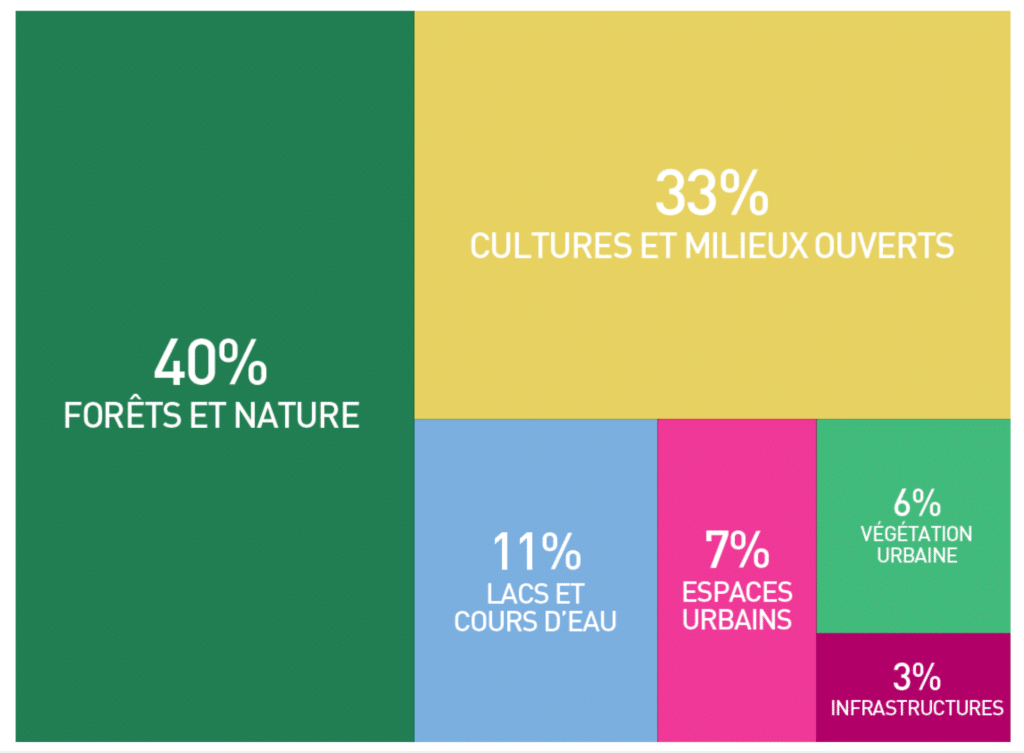 40%
FORÊTS ET NATURE

33%
CULTURES ET MILIEUX OUVERTS

11%
LACS ET COURS D'EAU

7%
ESPACES URBAINS

6%
VÉGÉTATION URBAINE

3%
INFRASTRUCTURES